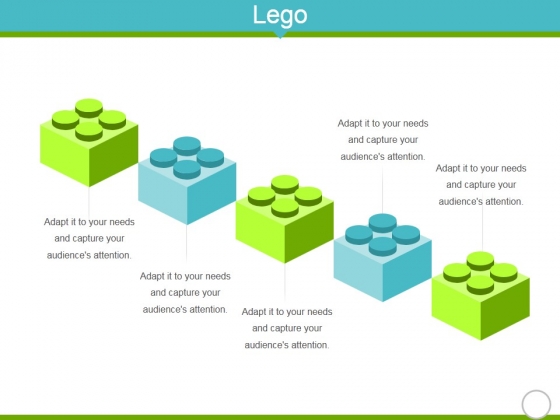 Lego

Adapt it to your needs and capture your audience's attention.

Adapt it to your needs and capture your audience's attention.

Adapt it to your needs and capture your audience's attention.

Adapt it to your needs and capture your audience's attention.

Adapt it to your needs and capture your audience's attention.